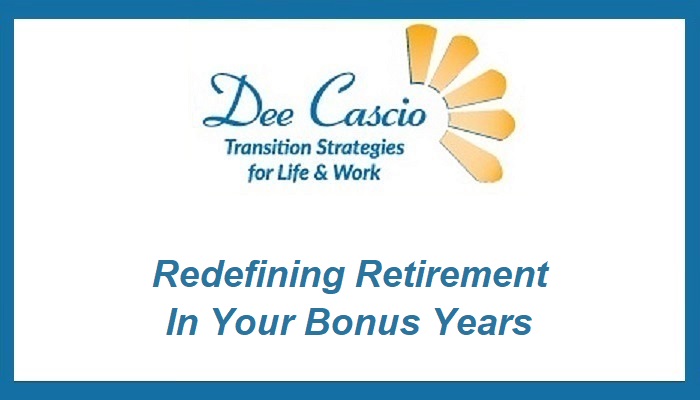 Dee Cascio
Transition Strategies for Life & Work

Redefining Retirement
In Your Bonus Years